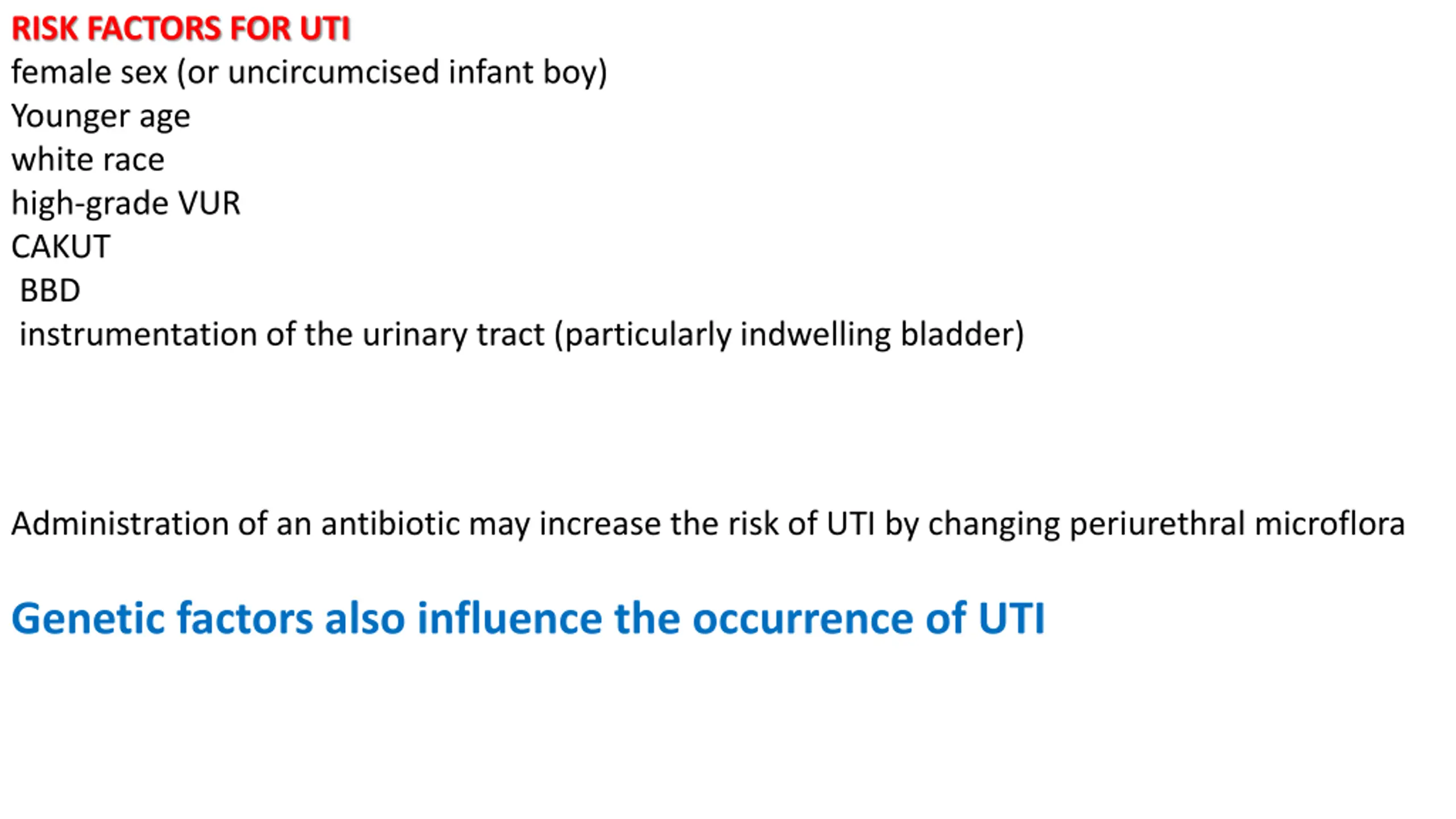 RISK FACTORS FOR UTI
female sex (or uncircumcised infant boy)
Younger age
white race
high-grade VUR
CAKUT
BBD
instrumentation of the urinary tract (particularly indwelling bladder)

Administration of an antibiotic may increase the risk of UTI by changing periurethral microflora

Genetic factors also influence the occurrence of UTI